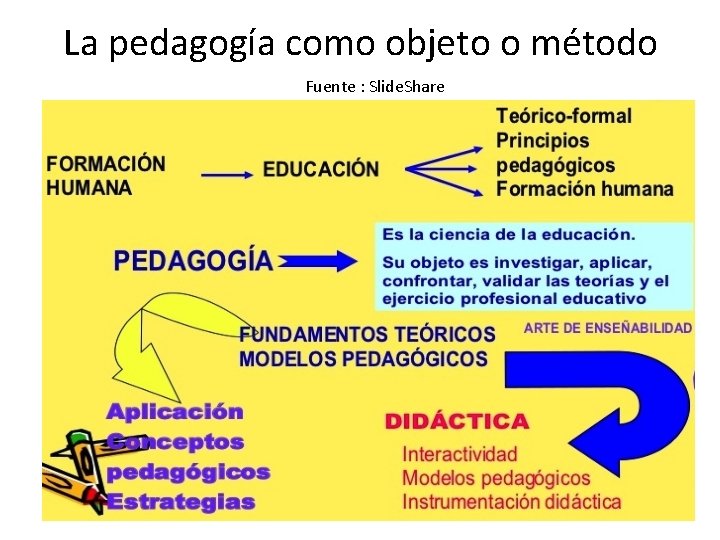 La pedagogía como objeto o método

Fuente : SlideShare

FORMACIÓN HUMANA

EDUCACIÓN

Teórico-formal
Principios pedagógicos
Formación humana

PEDAGOGÍA

Es la ciencia de la educación.

Su objeto es investigar, aplicar, confrontar, validar las teorías y el ejercicio profesional educativo

FUNDAMENTOS TEÓRICOS
MODELOS PEDAGÓGICOS

ARTE DE ENSEÑABILIDAD

Aplicación
Conceptos pedagógicos
Estrategias

DIDÁCTICA

Interactividad
Modelos pedagógicos
Instrumentación didáctica